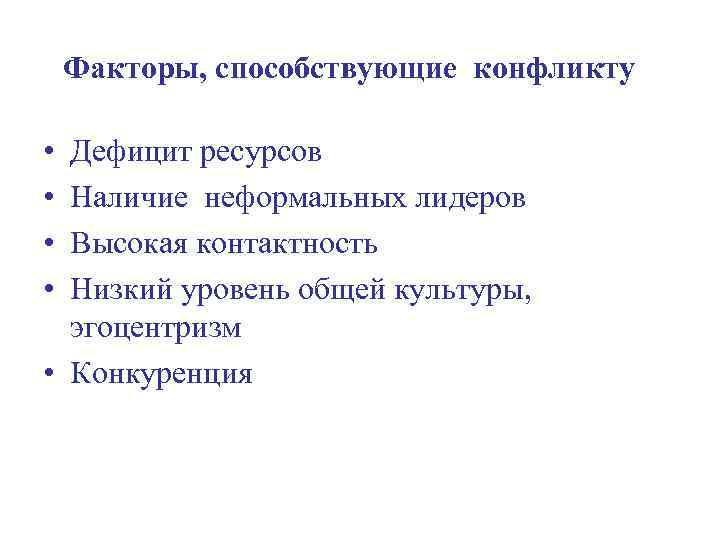 Факторы, способствующие конфликту

• Дефицит ресурсов
• Наличие неформальных лидеров
• Высокая контактность
• Низкий уровень общей культуры, эгоцентризм
• Конкуренция